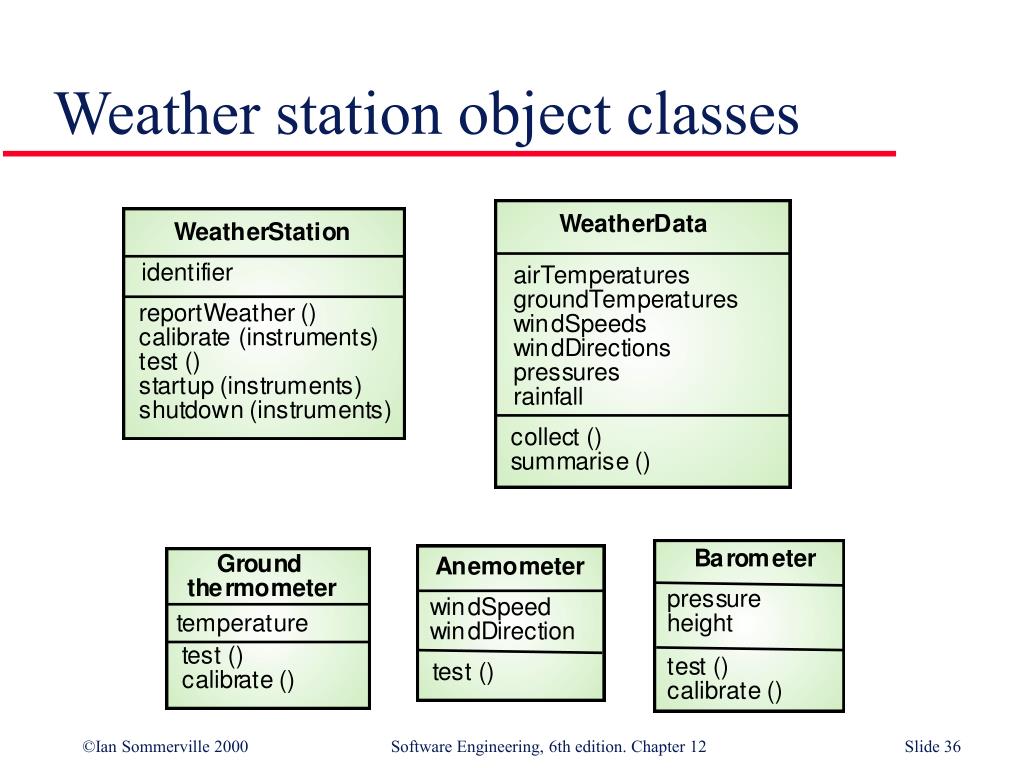 Weather station object classes

WeatherStation

identifier

reportWeather ()
calibrate (instruments)
test ()
startup (instruments)
shutdown (instruments)

WeatherData

airTemperatures
groundTemperatures
windSpeeds
windDirections
pressures
rainfall

collect ()
summarise ()

Ground thermometer

temperature

test ()
calibrate ()

Anemometer

windSpeed
windDirection

test ()

Barometer

pressure
height

test ()
calibrate ()

©Ian Sommerville 2000

Software Engineering, 6th edition. Chapter 12

Slide 36